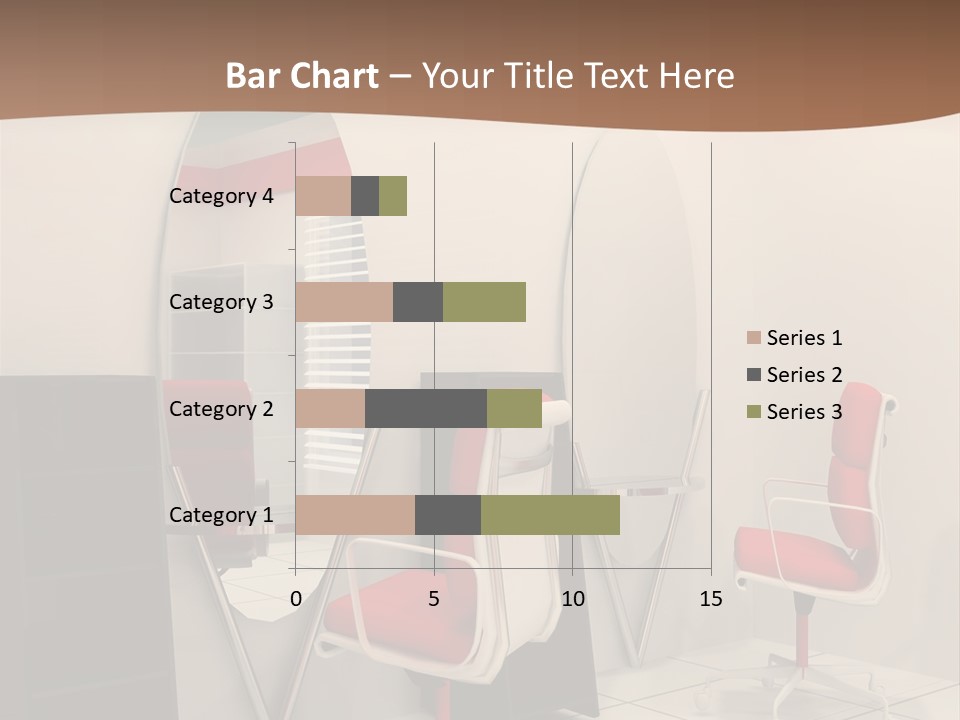 Bar Chart – Your Title Text Here

Category 4
Category 3
Category 2
Category 1

0
5
10
15

Series 1
Series 2
Series 3